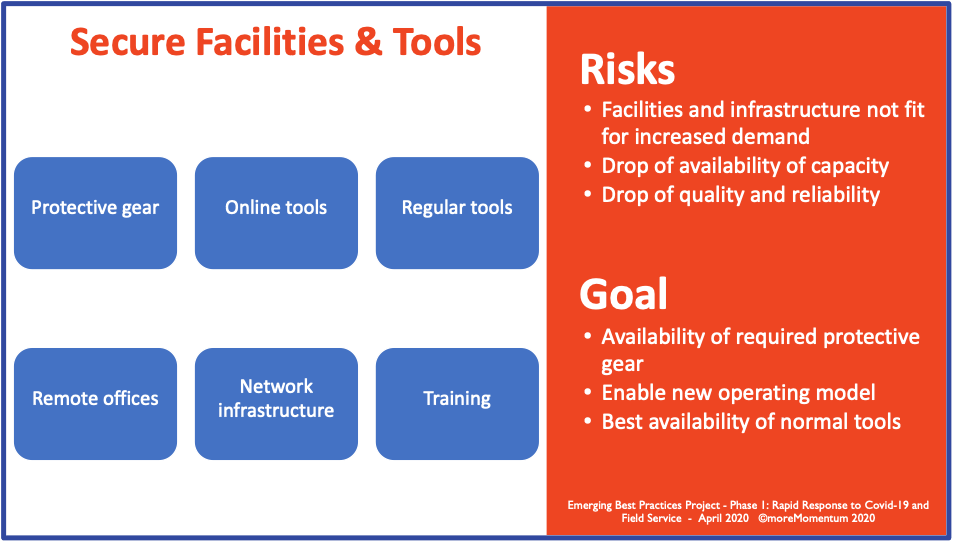 Secure Facilities & Tools

Protective gear

Online tools

Regular tools

Remote offices

Network infrastructure

Training

Risks

• Facilities and infrastructure not fit for increased demand
• Drop of availability of capacity
• Drop of quality and reliability

Goal

• Availability of required protective gear
• Enable new operating model
• Best availability of normal tools

Emerging Best Practices Project - Phase 1: Rapid Response to Covid-19 and Field Service - April 2020 ©moreMomentum 2020